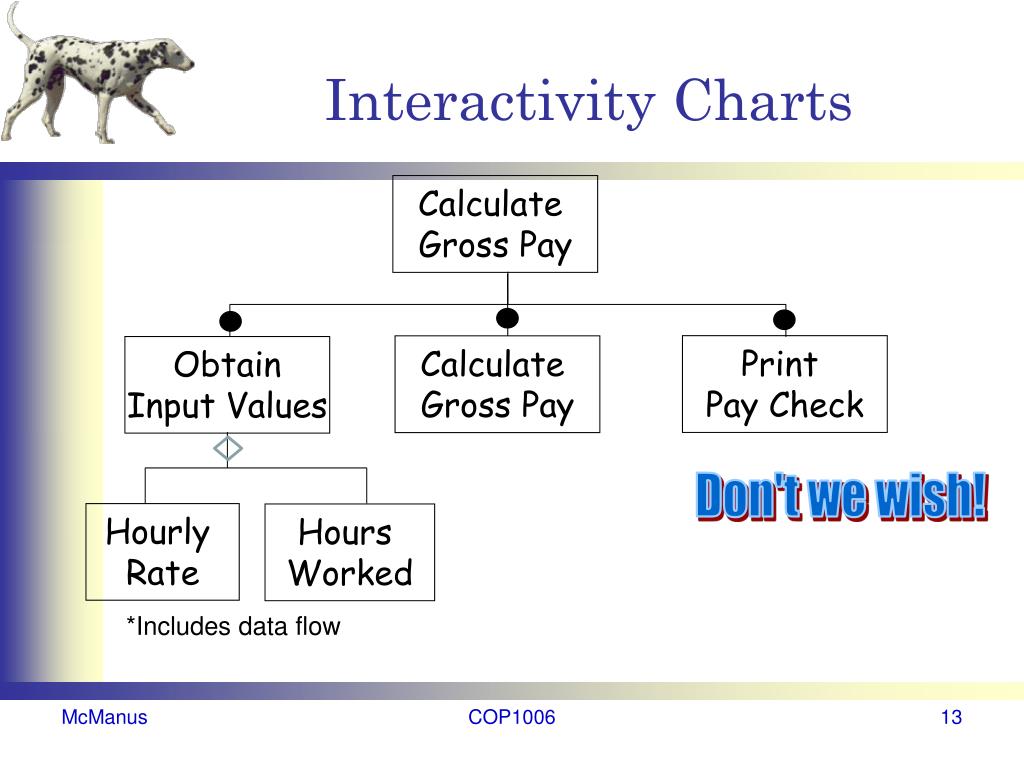 Interactivity Charts

Calculate Gross Pay

Obtain Input Values

Calculate Gross Pay

Print Pay Check

Hourly Rate

Hours Worked

Don't we wish!

*Includes data flow

McManus

COP1006

13